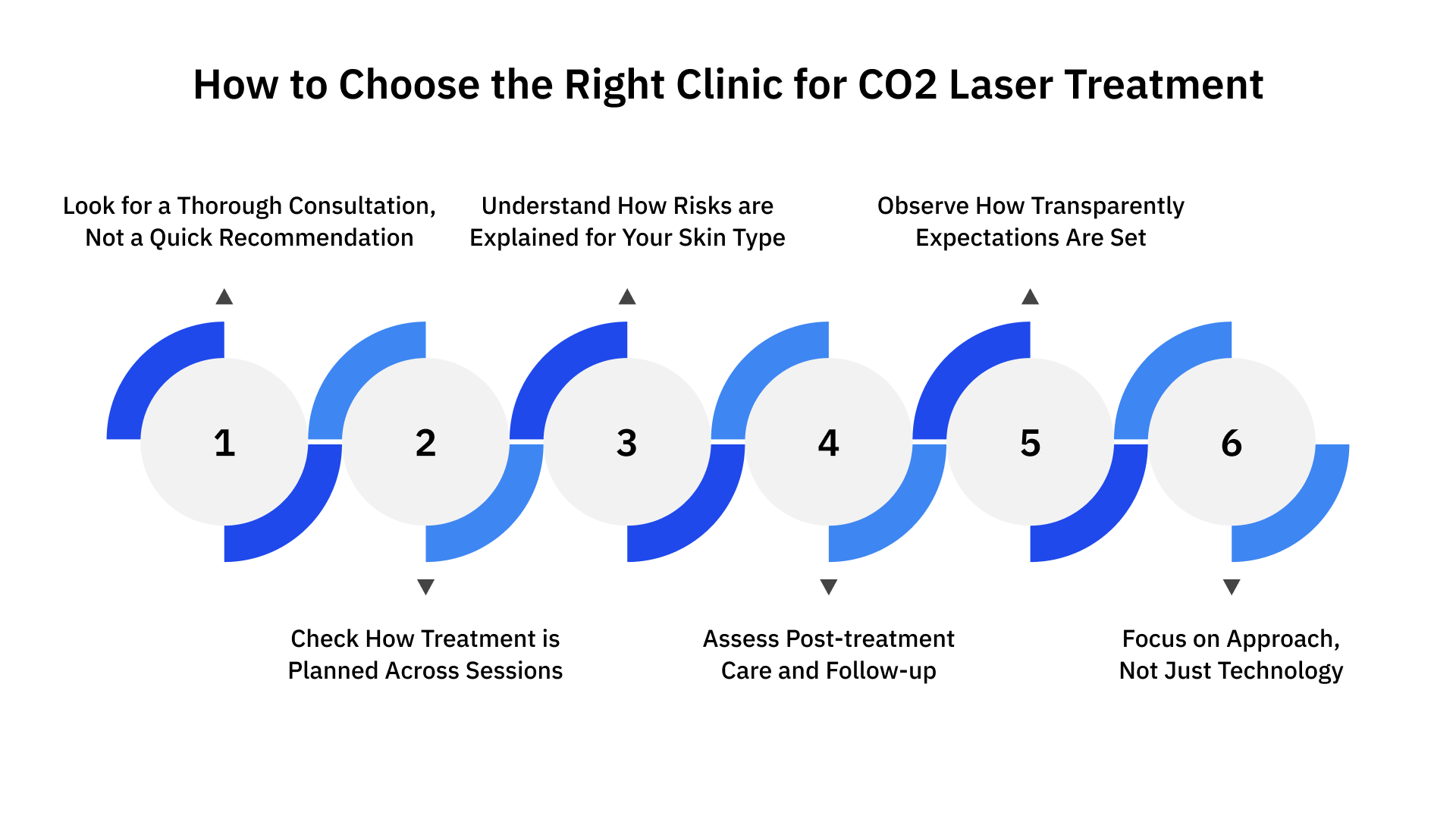 How to Choose the Right Clinic for CO2 Laser Treatment

Look for a Thorough Consultation, Not a Quick Recommendation

Understand How Risks are Explained for Your Skin Type

Observe How Transparently Expectations Are Set

1

2

3

4

5

6

Check How Treatment is Planned Across Sessions

Assess Post-treatment Care and Follow-up

Focus on Approach, Not Just Technology